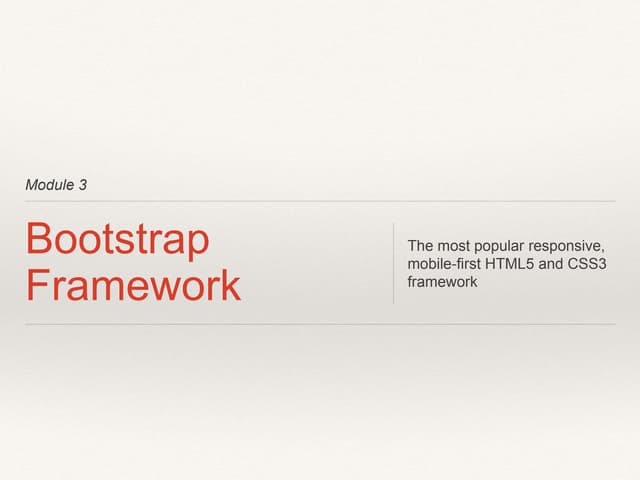 Module 3

Bootstrap Framework

The most popular responsive, mobile-first HTML5 and CSS3 framework